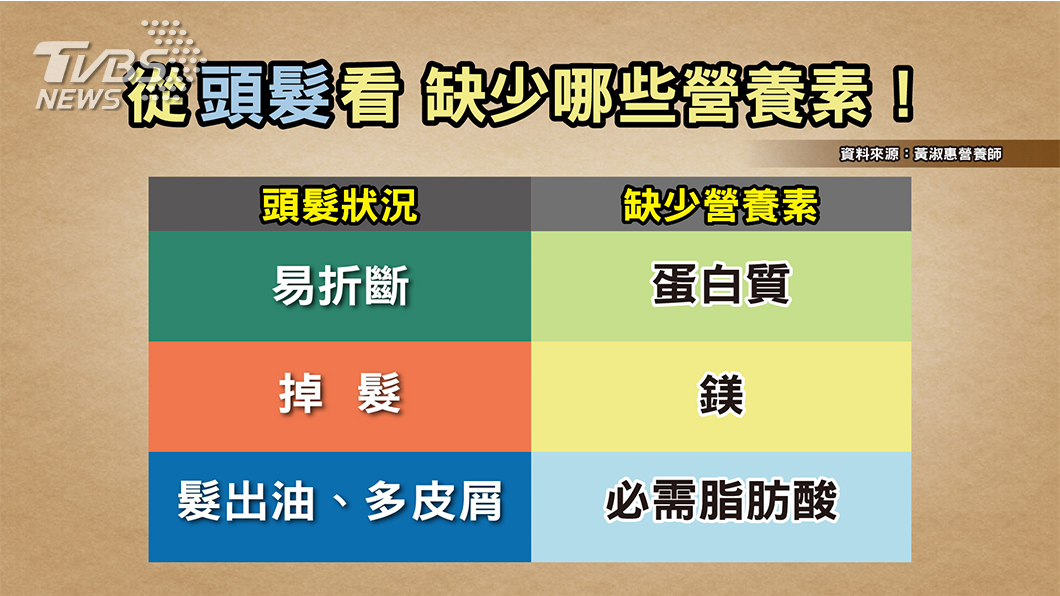 TVBS NEWS

從頭髮看 缺少哪些營養素！

資料來源：黃淑惠營養師

| 頭髮狀況 | 缺少營養素 |
|---|---|
| 易折斷 | 蛋白質 |
| 掉　髮 | 鎂 |
| 髮出油、多皮屑 | 必需脂肪酸 |